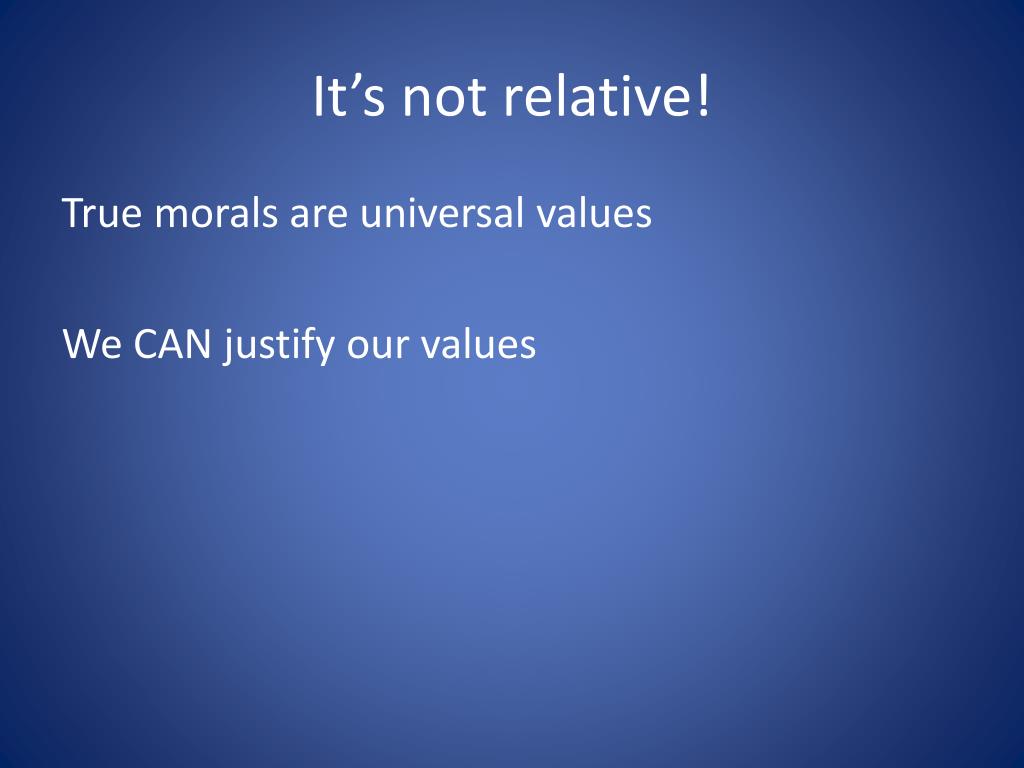 It’s not relative!

True morals are universal values

We CAN justify our values